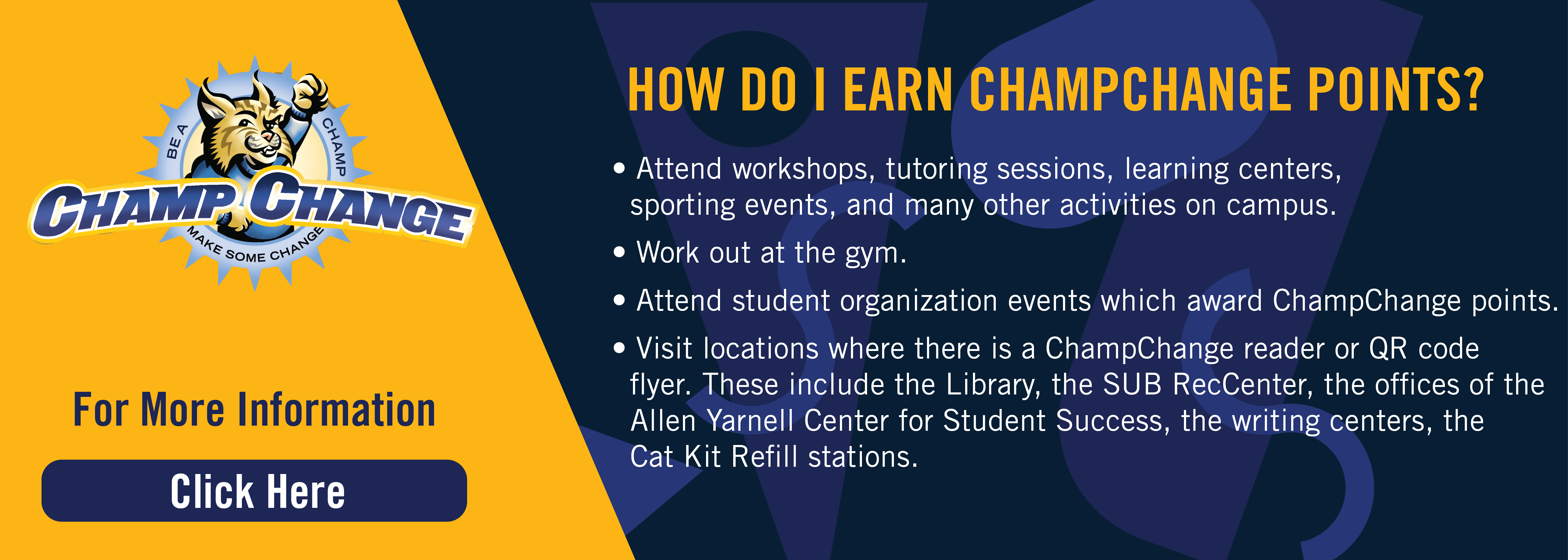 BE A CHAMP
CHAMP CHANGE
MAKE SOME CHANGE

For More Information

Click Here

HOW DO I EARN CHAMPCHANGE POINTS?

• Attend workshops, tutoring sessions, learning centers, sporting events, and many other activities on campus.

• Work out at the gym.

• Attend student organization events which award ChampChange points.

• Visit locations where there is a ChampChange reader or QR code flyer. These include the Library, the SUB RecCenter, the offices of the Allen Yarnell Center for Student Success, the writing centers, the Cat Kit Refill stations.